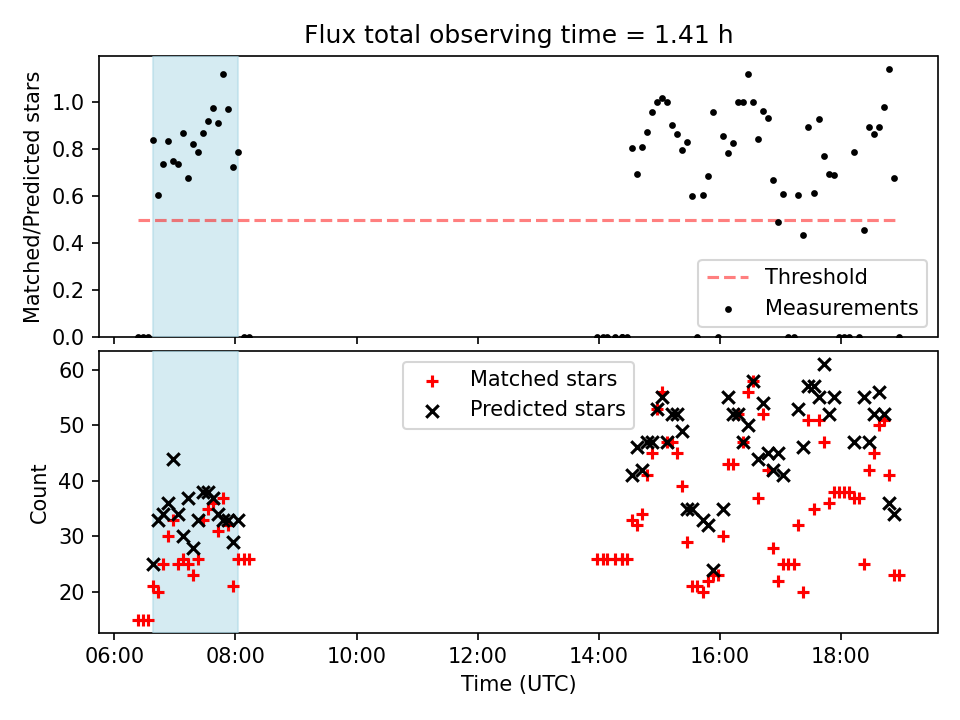 Flux total observing time = 1.41 h

Matched/Predicted stars

1.0
0.8
0.6
0.4
0.2
0.0

Threshold
Measurements

Count

60
50
40
30
20

Matched stars
Predicted stars

06:00
08:00
10:00
12:00
14:00
16:00
18:00

Time (UTC)